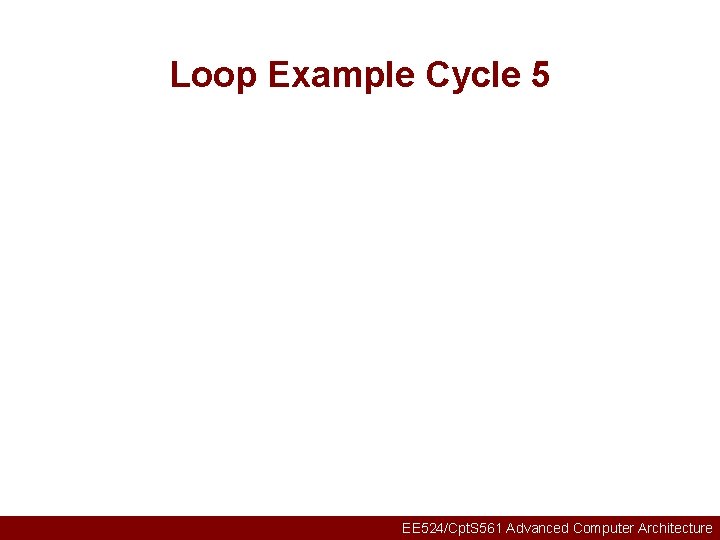 Loop Example Cycle 5

EE524/CptS561 Advanced Computer Architecture